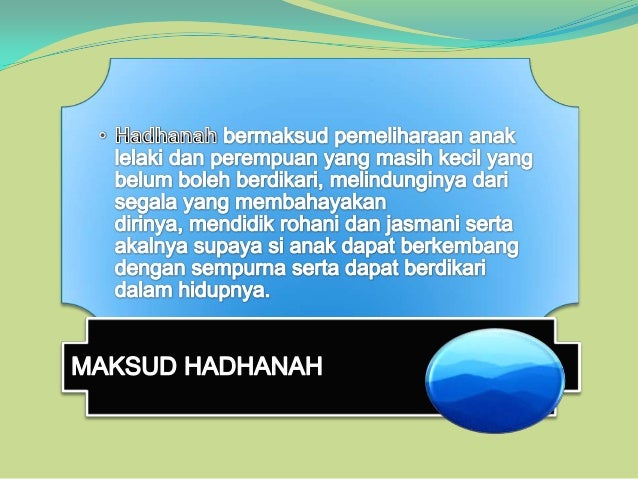 • Hadhanah bermaksud pemeliharaan anak lelaki dan perempuan yang masih kecil yang belum boleh berdikari, melindunginya dari segala yang membahayakan dirinya, mendidik rohani dan jasmani serta akalnya supaya si anak dapat berkembang dengan sempurna serta dapat berdikari dalam hidupnya.

MAKSUD HADHANAH